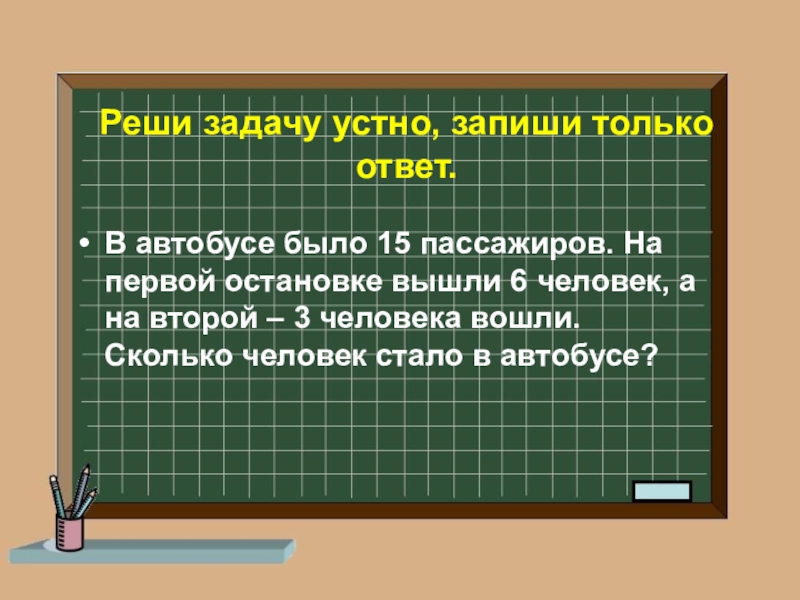 Реши задачу устно, запиши только ответ.

• В автобусе было 15 пассажиров. На первой остановке вышли 6 человек, а на второй – 3 человека вошли. Сколько человек стало в автобусе?